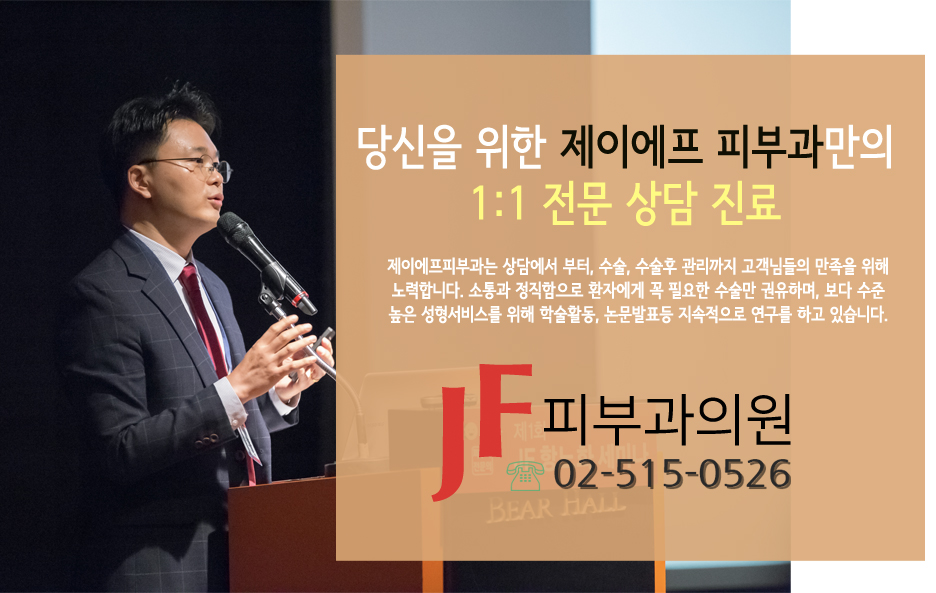 당신을 위한 제이에프 피부과만의
1:1 전문 상담 진료

제이에프피부과는 상담에서 부터, 수술, 수술후 관리까지 고객님들의 만족을 위해 노력합니다. 소통과 정직함으로 환자에게 꼭 필요한 수술만 권유하며, 보다 수준 높은 성형서비스를 위해 학술활동, 논문발표등 지속적으로 연구를 하고 있습니다.

JF 피부과의원
02-515-0526

BEAR HALL